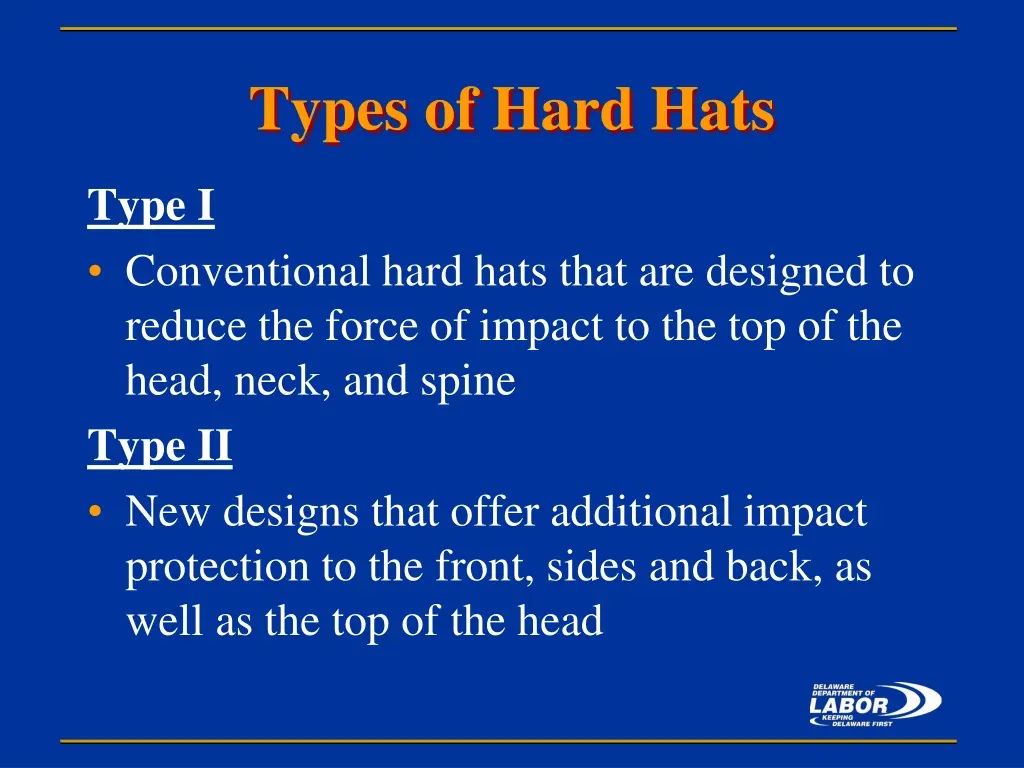 Types of Hard Hats

Type I

• Conventional hard hats that are designed to reduce the force of impact to the top of the head, neck, and spine

Type II

• New designs that offer additional impact protection to the front, sides and back, as well as the top of the head

DELAWARE DEPARTMENT OF LABOR KEEPING DELAWARE FIRST